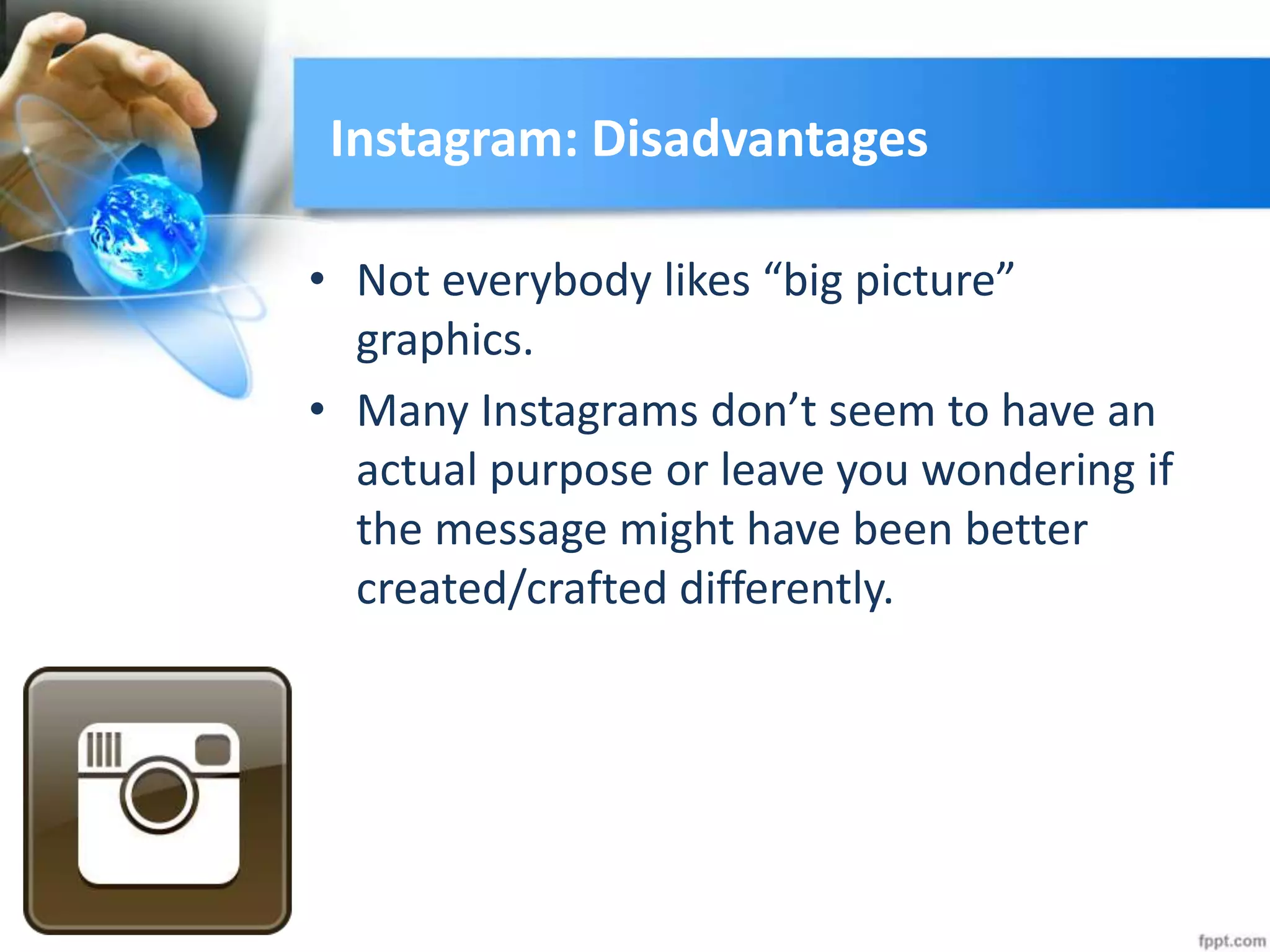 Instagram: Disadvantages

• Not everybody likes “big picture” graphics.
• Many Instagrams don’t seem to have an actual purpose or leave you wondering if the message might have been better created/crafted differently.

fppt.com